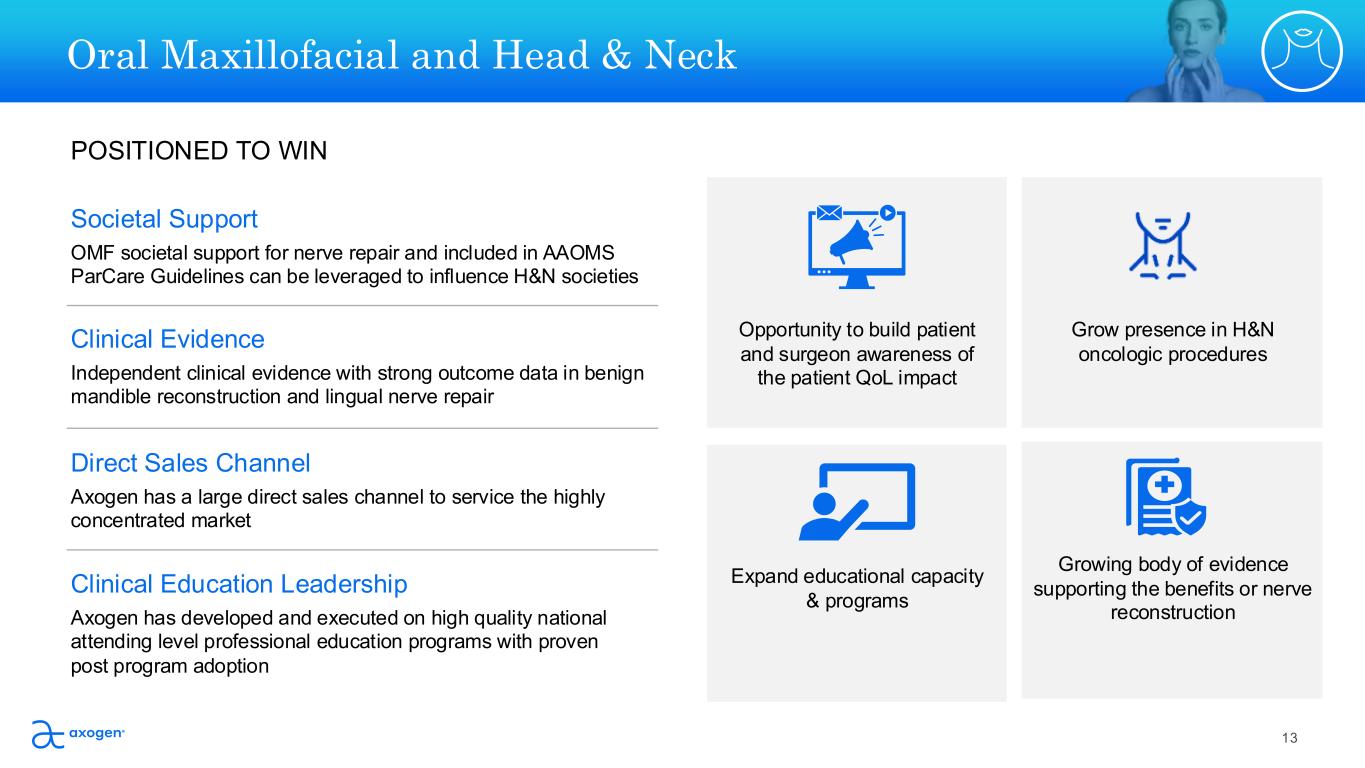 Oral Maxillofacial and Head & Neck

POSITIONED TO WIN

Societal Support

OMF societal support for nerve repair and included in AAOMS ParCare Guidelines can be leveraged to influence H&N societies

Clinical Evidence

Independent clinical evidence with strong outcome data in benign mandible reconstruction and lingual nerve repair

Direct Sales Channel

Axogen has a large direct sales channel to service the highly concentrated market

Clinical Education Leadership

Axogen has developed and executed on high quality national attending level professional education programs with proven post program adoption

Opportunity to build patient and surgeon awareness of the patient QoL impact

Grow presence in H&N oncologic procedures

Expand educational capacity & programs

Growing body of evidence supporting the benefits or nerve reconstruction

axogen

13